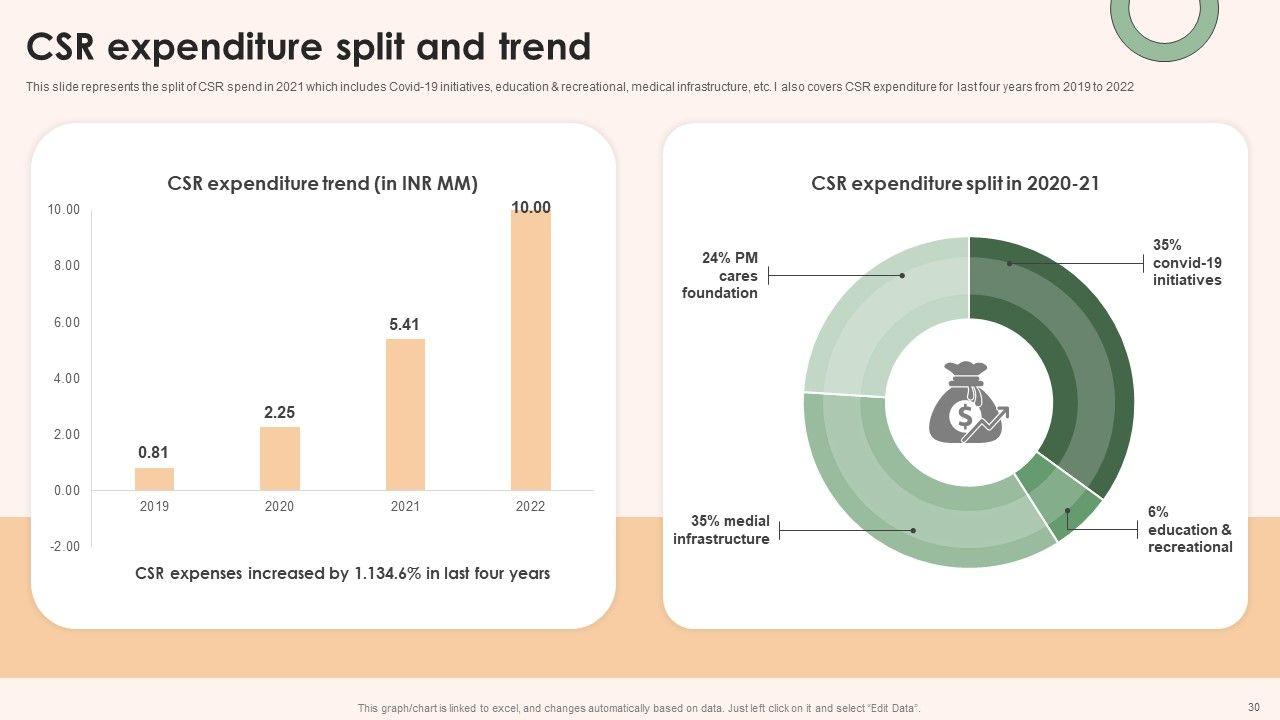 CSR expenditure split and trend

This slide represents the split of CSR spend in 2021 which includes Covid-19 initiatives, education & recreational, medical infrastructure, etc. I also covers CSR expenditure for last four years from 2019 to 2022

CSR expenditure trend (in INR MM)

10.00
8.00
6.00
4.00
2.00
0.00
-2.00

0.81
2.25
5.41
10.00

2019
2020
2021
2022

CSR expenses increased by 1.134.6% in last four years

CSR expenditure split in 2020-21

24% PM cares foundation

35% convid-19 initiatives

35% medial infrastructure

6% education & recreational

This graph/chart is linked to excel, and changes automatically based on data. Just left click on it and select "Edit Data".

30